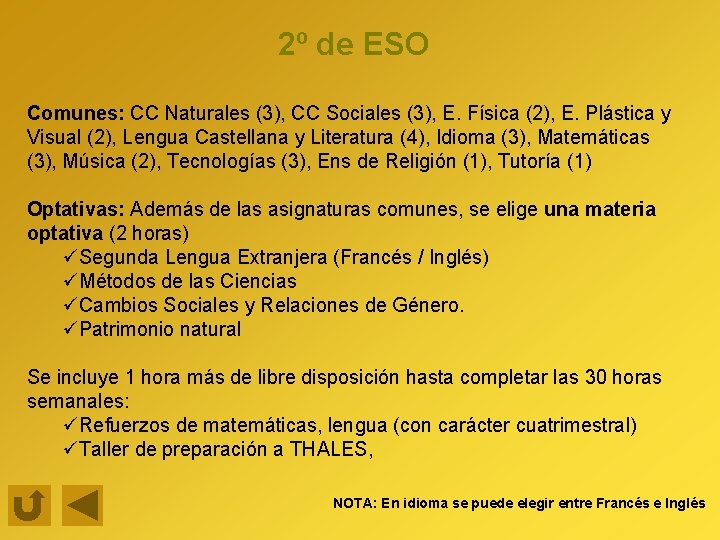 2º de ESO

Comunes: CC Naturales (3), CC Sociales (3), E. Física (2), E. Plástica y Visual (2), Lengua Castellana y Literatura (4), Idioma (3), Matemáticas (3), Música (2), Tecnologías (3), Ens de Religión (1), Tutoría (1)

Optativas: Además de las asignaturas comunes, se elige una materia optativa (2 horas)
✓Segunda Lengua Extranjera (Francés / Inglés)
✓Métodos de las Ciencias
✓Cambios Sociales y Relaciones de Género.
✓Patrimonio natural

Se incluye 1 hora más de libre disposición hasta completar las 30 horas semanales:
✓Refuerzos de matemáticas, lengua (con carácter cuatrimestral)
✓Taller de preparación a THALES,

NOTA: En idioma se puede elegir entre Francés e Inglés